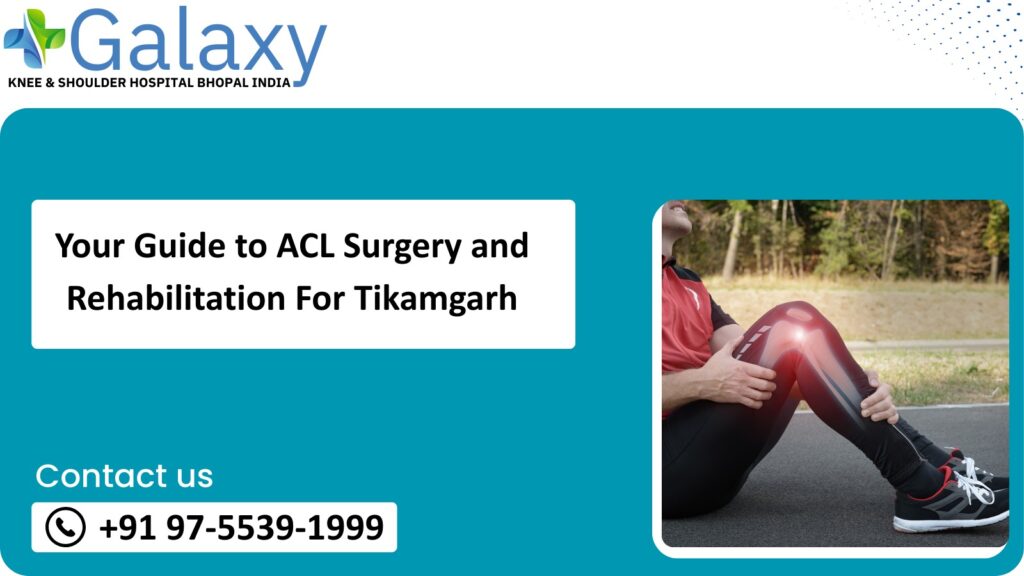 Galaxy
KNEE & SHOULDER HOSPITAL BHOPAL INDIA

Your Guide to ACL Surgery and Rehabilitation For Tikamgarh

Contact us

+91 97-5539-1999